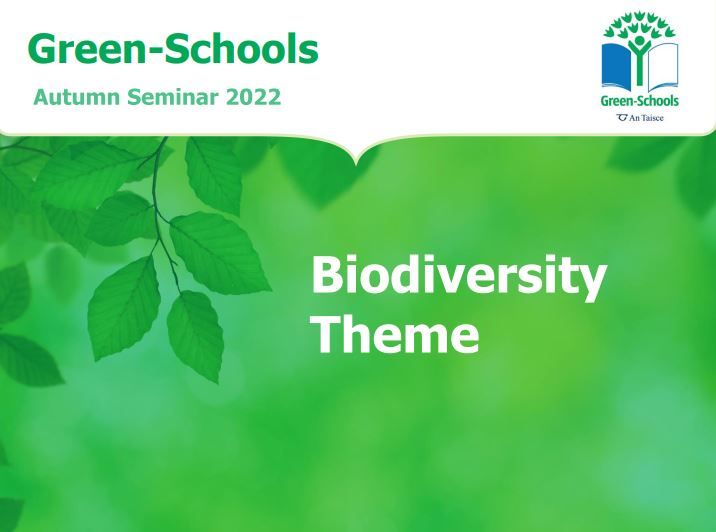 Green-Schools

Autumn Seminar 2022

Green-Schools
An Taisce

Biodiversity Theme